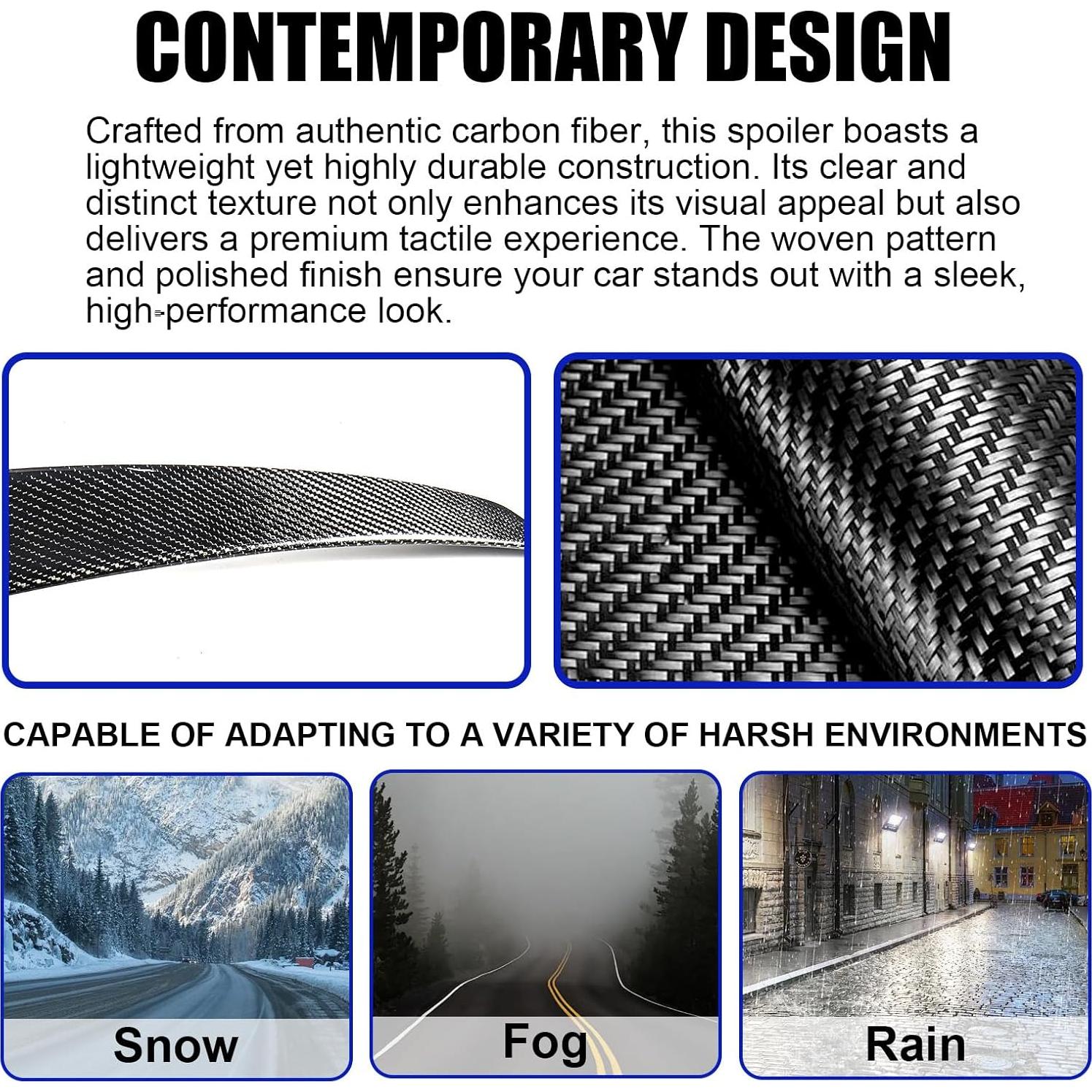 CONTEMPORARY DESIGN

Crafted from authentic carbon fiber, this spoiler boasts a lightweight yet highly durable construction. Its clear and distinct texture not only enhances its visual appeal but also delivers a premium tactile experience. The woven pattern and polished finish ensure your car stands out with a sleek, high-performance look.

CAPABLE OF ADAPTING TO A VARIETY OF HARSH ENVIRONMENTS

Snow

Fog

Rain